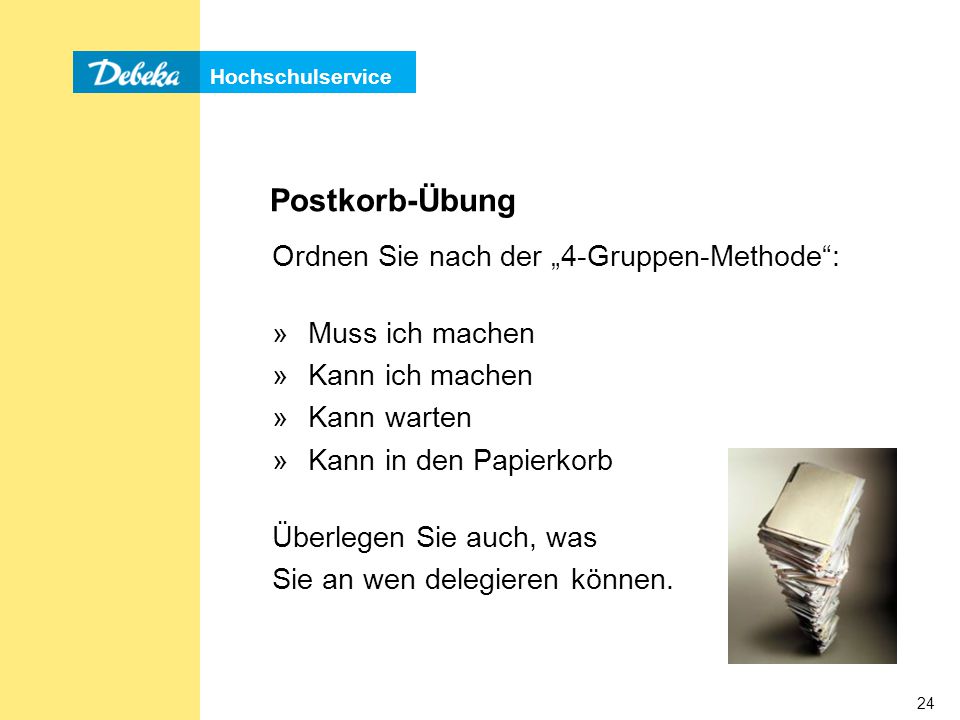 Debeka Hochschulservice

Postkorb-Übung

Ordnen Sie nach der „4-Gruppen-Methode“:

» Muss ich machen
» Kann ich machen
» Kann warten
» Kann in den Papierkorb

Überlegen Sie auch, was Sie an wen delegieren können.

24